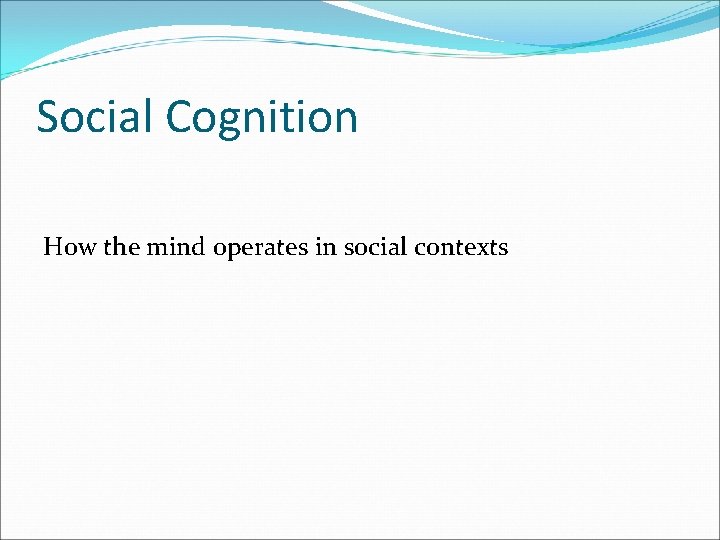 Social Cognition

How the mind operates in social contexts